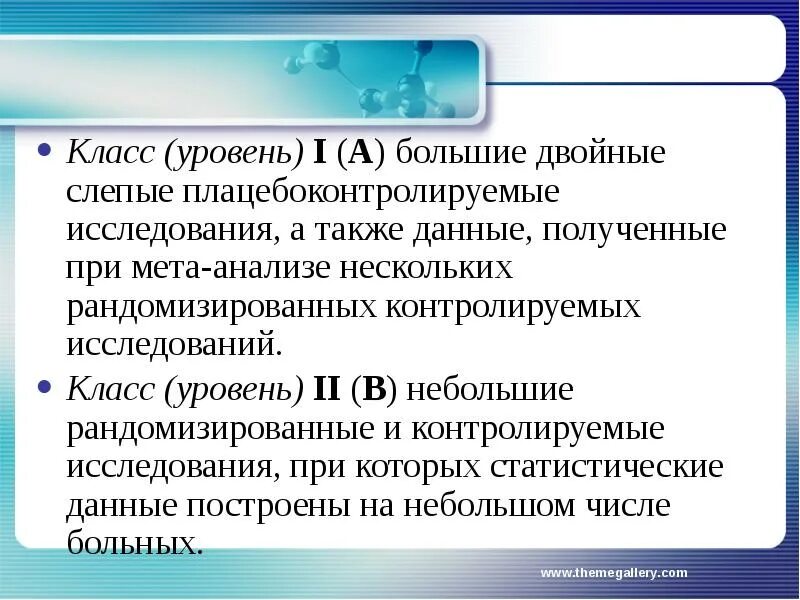 • Класс (уровень) I (A) большие двойные слепые плацебоконтролируемые исследования, а также данные, полученные при мета-анализе нескольких рандомизированных контролируемых исследований.

• Класс (уровень) II (B) небольшие рандомизированные и контролируемые исследования, при которых статистические данные построены на небольшом числе больных.

www.themegallery.com